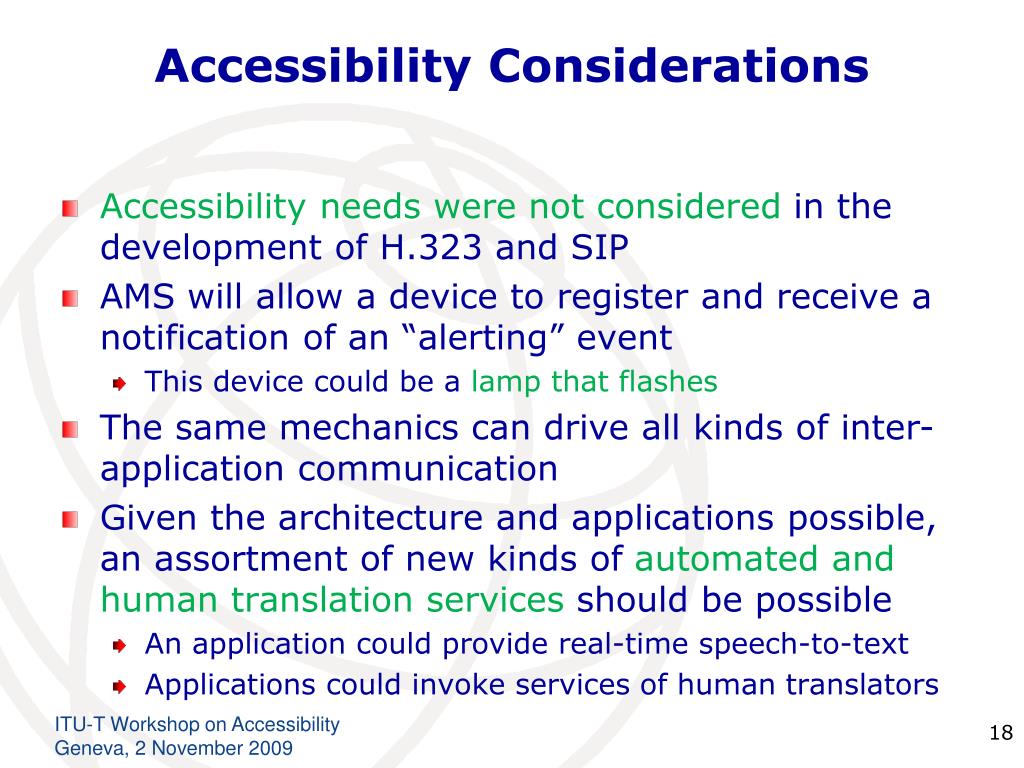 Accessibility Considerations

Accessibility needs were not considered in the development of H.323 and SIP

AMS will allow a device to register and receive a notification of an “alerting” event

This device could be a lamp that flashes

The same mechanics can drive all kinds of inter-application communication

Given the architecture and applications possible, an assortment of new kinds of automated and human translation services should be possible

An application could provide real-time speech-to-text

Applications could invoke services of human translators

ITU-T Workshop on Accessibility
Geneva, 2 November 2009

18